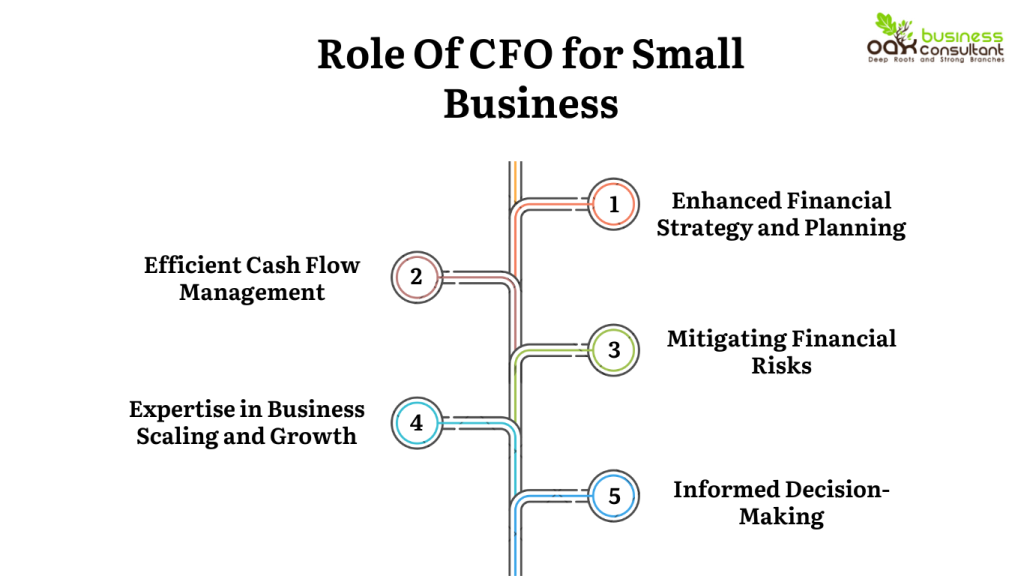 Role Of CFO for Small Business

oak business consultant
Deep Roots and Strong Branches

1
Enhanced Financial Strategy and Planning

2
Efficient Cash Flow Management

3
Mitigating Financial Risks

4
Expertise in Business Scaling and Growth

5
Informed Decision-Making